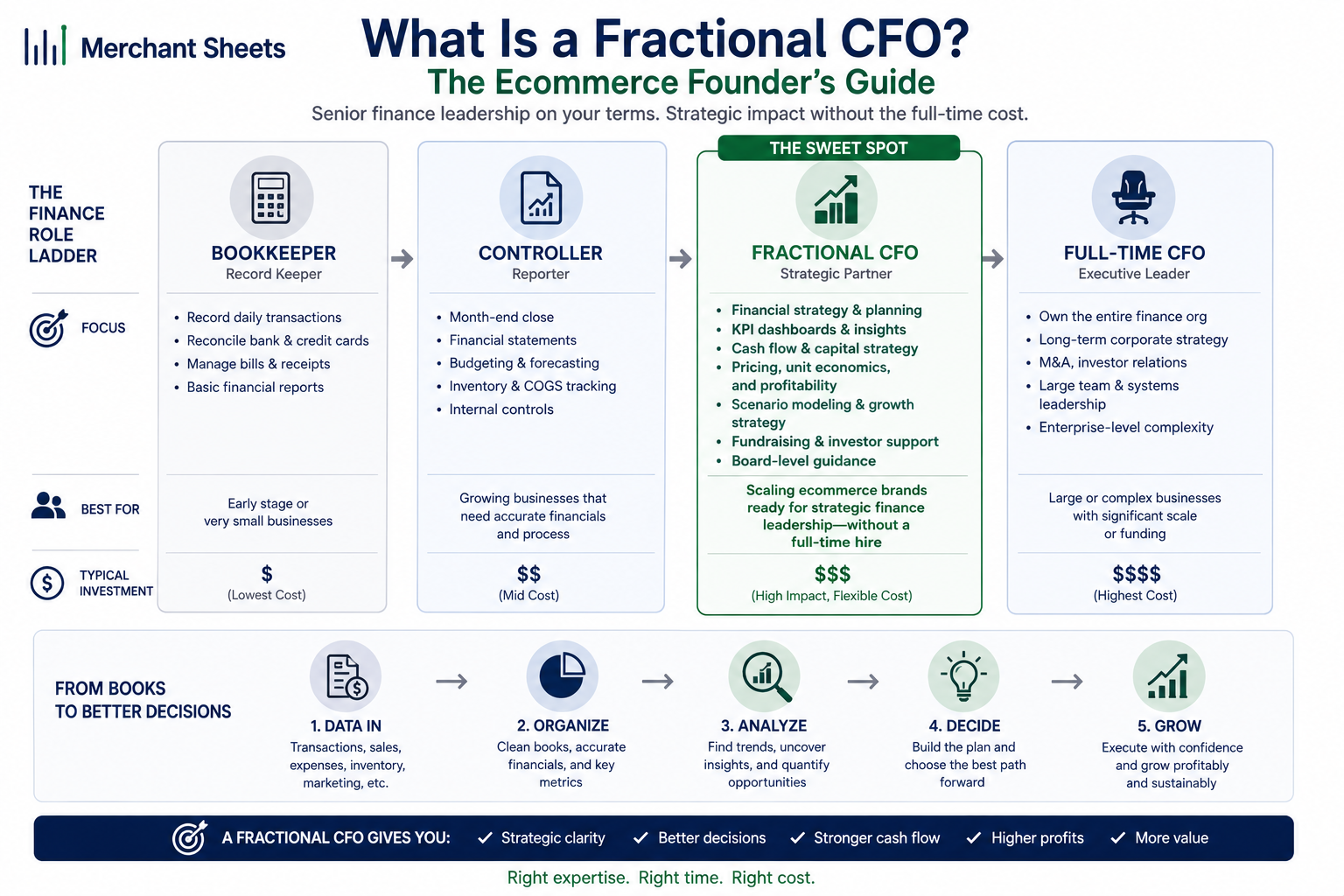 Merchant Sheets

What Is a Fractional CFO?
The Ecommerce Founder's Guide
Senior finance leadership on your terms. Strategic impact without the full-time cost.

THE FINANCE ROLE LADDER

FOCUS

BEST FOR

TYPICAL INVESTMENT

BOOKKEEPER
Record Keeper
• Record daily transactions
• Reconcile bank & credit cards
• Manage bills & receipts
• Basic financial reports
Early stage or very small businesses
$
(Lowest Cost)

CONTROLLER
Reporter
• Month-end close
• Financial statements
• Budgeting & forecasting
• Inventory & COGS tracking
• Internal controls
Growing businesses that need accurate financials and process
$$
(Mid Cost)

THE SWEET SPOT
FRACTIONAL CFO
Strategic Partner
• Financial strategy & planning
• KPI dashboards & insights
• Cash flow & capital strategy
• Pricing, unit economics, and profitability
• Scenario modeling & growth strategy
• Fundraising & investor support
• Board-level guidance
Scaling ecommerce brands ready for strategic finance leadership—without a full-time hire
$$$
(High Impact, Flexible Cost)

FULL-TIME CFO
Executive Leader
• Own the entire finance org
• Long-term corporate strategy
• M&A, investor relations
• Large team & systems leadership
• Enterprise-level complexity
Large or complex businesses with significant scale or funding
$$$$
(Highest Cost)

FROM BOOKS TO BETTER DECISIONS

1. DATA IN
Transactions, sales, expenses, inventory, marketing, etc.

2. ORGANIZE
Clean books, accurate financials, and key metrics

3. ANALYZE
Find trends, uncover insights, and quantify opportunities

4. DECIDE
Build the plan and choose the best path forward

5. GROW
Execute with confidence and grow profitably and sustainably

A FRACTIONAL CFO GIVES YOU: ✓ Strategic clarity ✓ Better decisions ✓ Stronger cash flow ✓ Higher profits ✓ More value

Right expertise. Right time. Right cost.